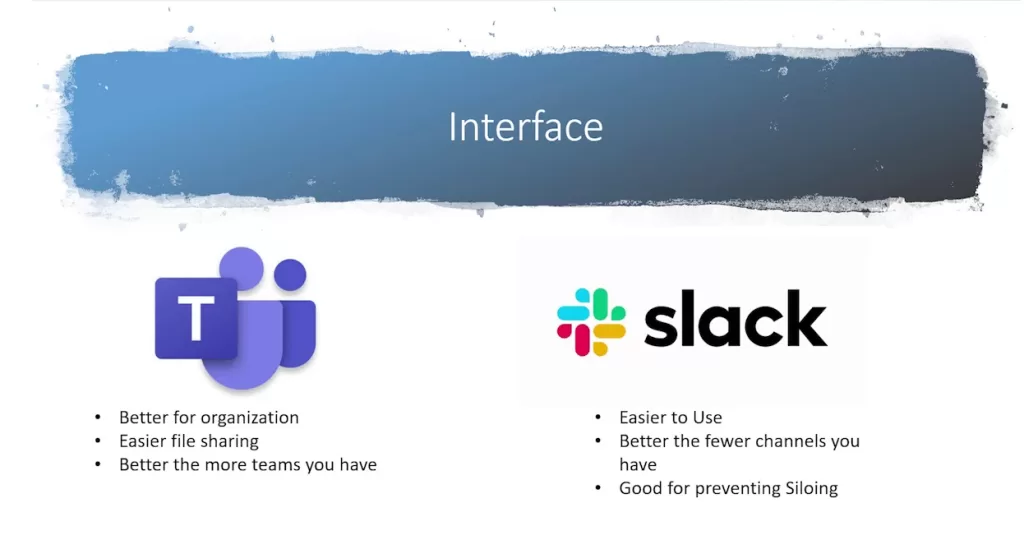 Interface

T

- Better for organization
- Easier file sharing
- Better the more teams you have

slack

- Easier to Use
- Better the fewer channels you have
- Good for preventing Siloing